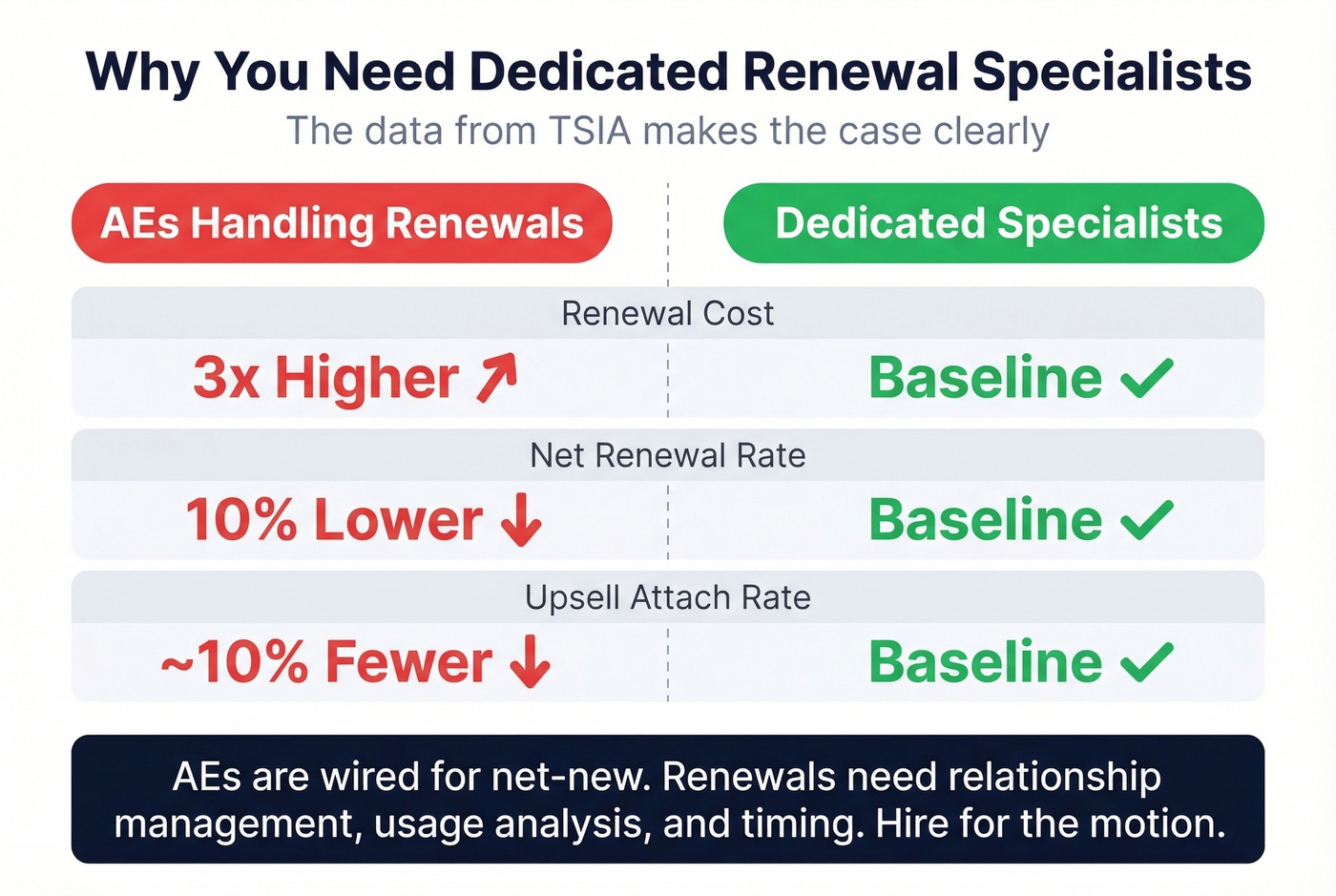 Why You Need Dedicated Renewal Specialists

The data from TSIA makes the case clearly

| AEs Handling Renewals | Dedicated Specialists |
|---|---|
| Renewal Cost | |
| 3x Higher ↗ | Baseline ✓ |
| Net Renewal Rate | |
| 10% Lower ↓ | Baseline ✓ |
| Upsell Attach Rate | |
| ~10% Fewer ↓ | Baseline ✓ |

AEs are wired for net-new. Renewals need relationship management, usage analysis, and timing. Hire for the motion.